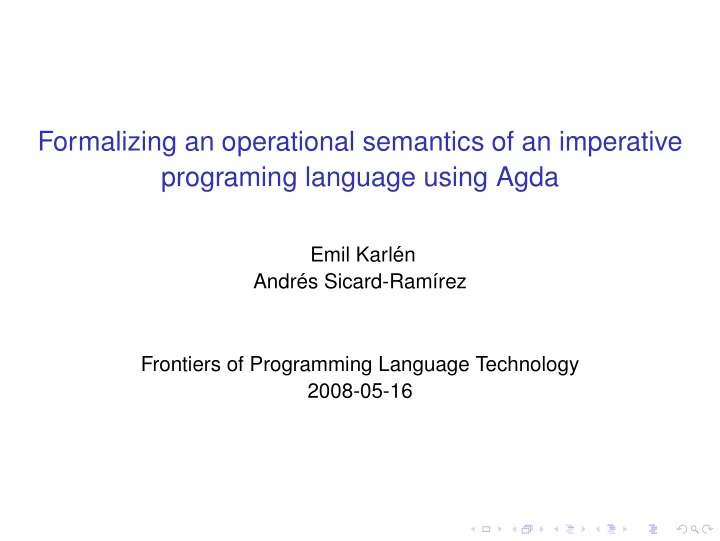 Formalizing an operational semantics of an imperative programing language using Agda

Emil Karlén
Andrés Sicard-Ramírez

Frontiers of Programming Language Technology
2008-05-16